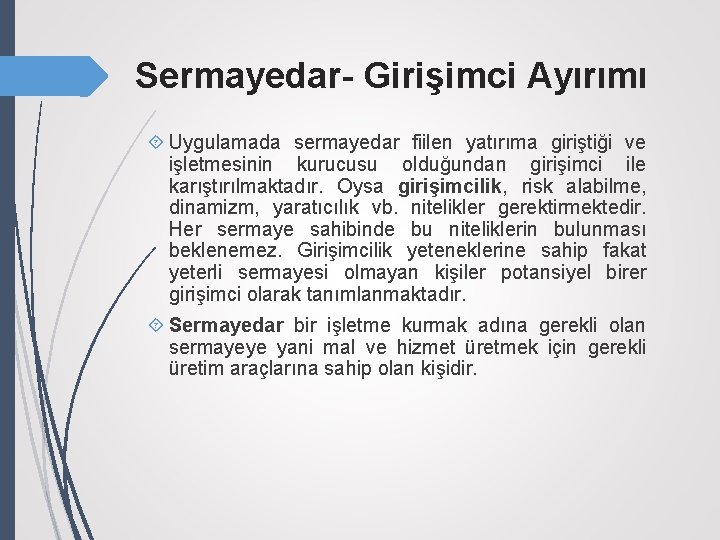 Sermayedar- Girişimci Ayırımı

Uygulamada sermayedar fiilen yatırıma giriştiği ve işletmesinin kurucusu olduğundan girişimci ile karıştırılmaktadır. Oysa girişimcilik, risk alabilme, dinamizm, yaratıcılık vb. nitelikler gerektirmektedir. Her sermaye sahibinde bu niteliklerin bulunması beklenemez. Girişimcilik yeteneklerine sahip fakat yeterli sermayesi olmayan kişiler potansiyel birer girişimci olarak tanımlanmaktadır.

Sermayedar bir işletme kurmak adına gerekli olan sermayeye yani mal ve hizmet üretmek için gerekli üretim araçlarına sahip olan kişidir.